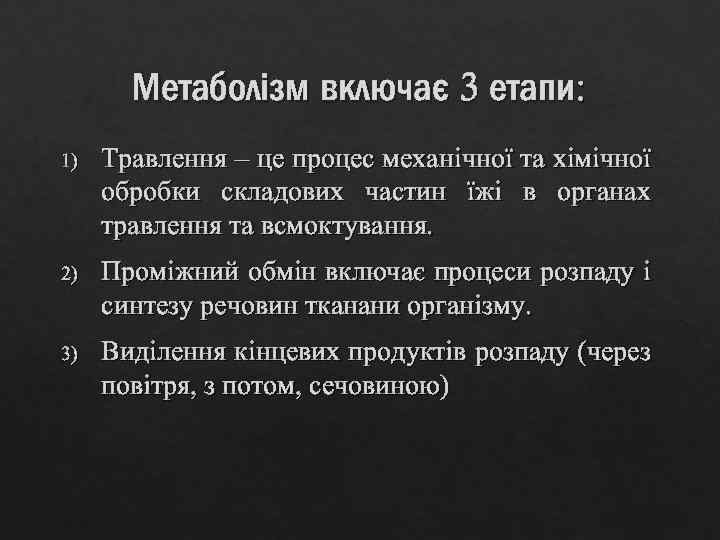 Метаболізм включає 3 етапи:

1) Травлення – це процес механічної та хімічної обробки складових частин їжі в органах травлення та всмоктування.

2) Проміжний обмін включає процеси розпаду і синтезу речовин тканани організму.

3) Виділення кінцевих продуктів розпаду (через повітря, з потом, сечовиною)